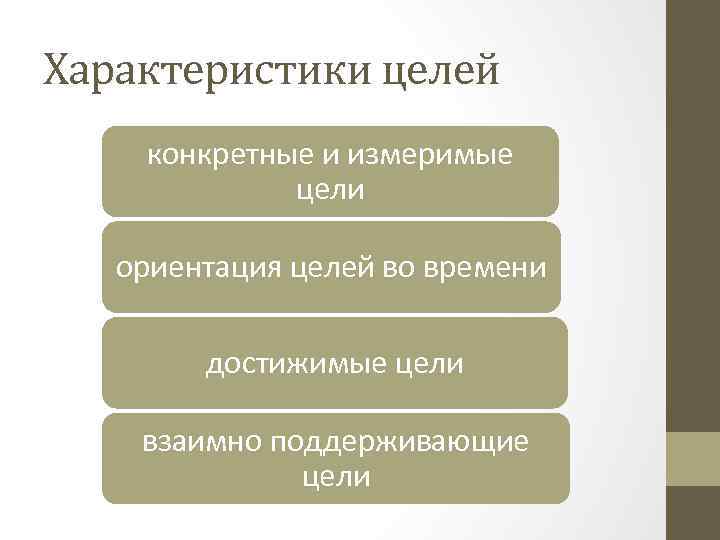 Характеристики целей

конкретные и измеримые цели

ориентация целей во времени

достижимые цели

взаимно поддерживающие цели